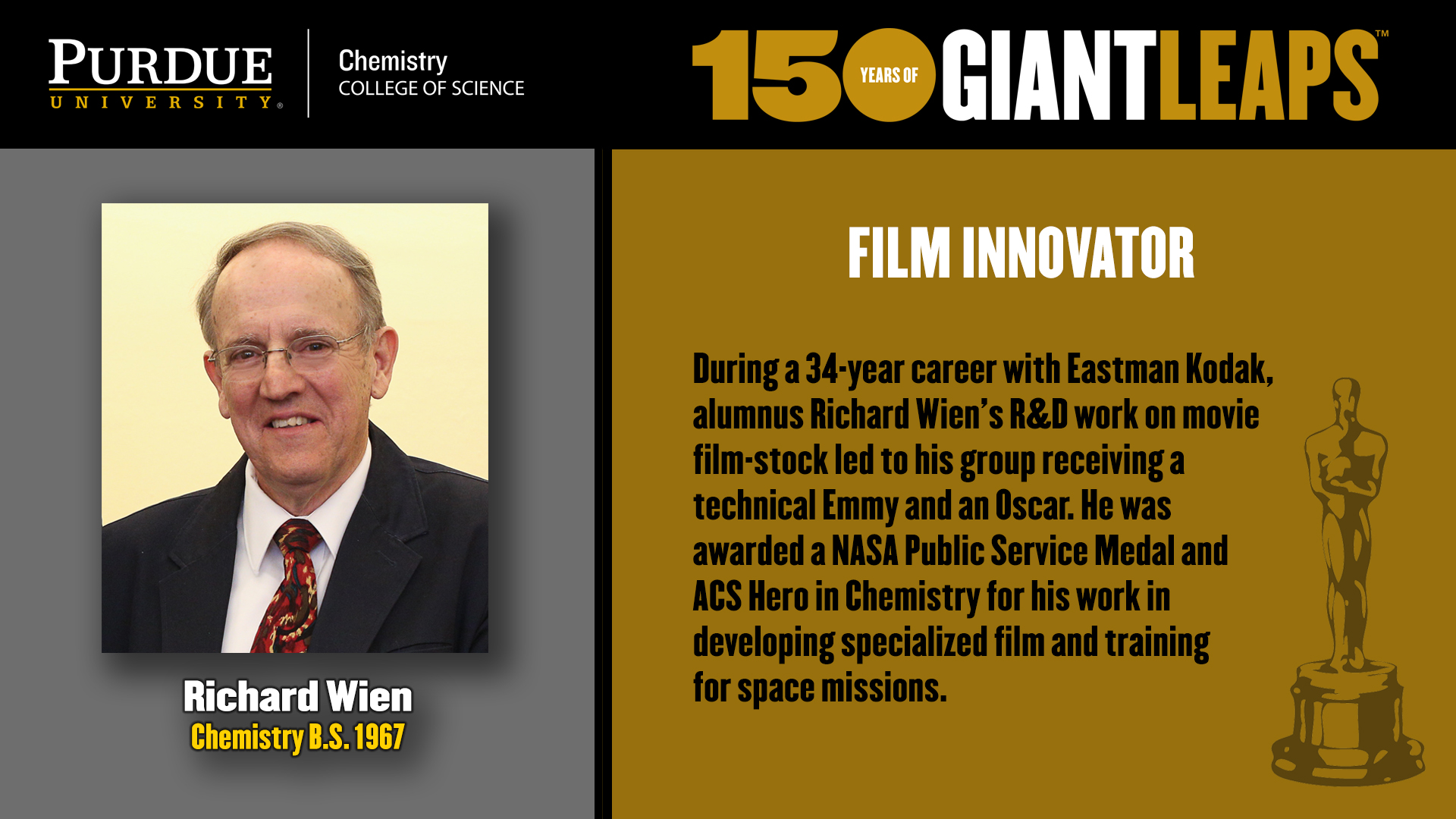 PURDUE UNIVERSITY®

Chemistry
COLLEGE OF SCIENCE

150 YEARS OF GIANT LEAPS™

Richard Wien
Chemistry B.S. 1967

FILM INNOVATOR

During a 34-year career with Eastman Kodak, alumnus Richard Wien's R&D work on movie film-stock led to his group receiving a technical Emmy and an Oscar. He was awarded a NASA Public Service Medal and ACS Hero in Chemistry for his work in developing specialized film and training for space missions.